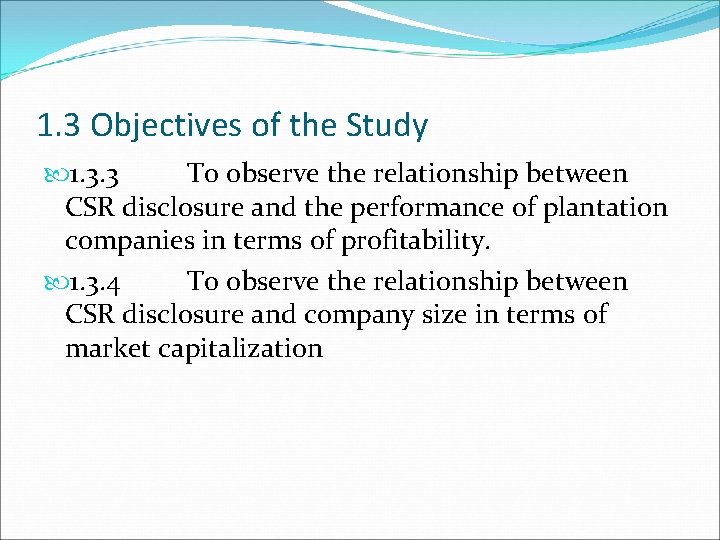 1.3 Objectives of the Study

1.3.3 To observe the relationship between CSR disclosure and the performance of plantation companies in terms of profitability.

1.3.4 To observe the relationship between CSR disclosure and company size in terms of market capitalization